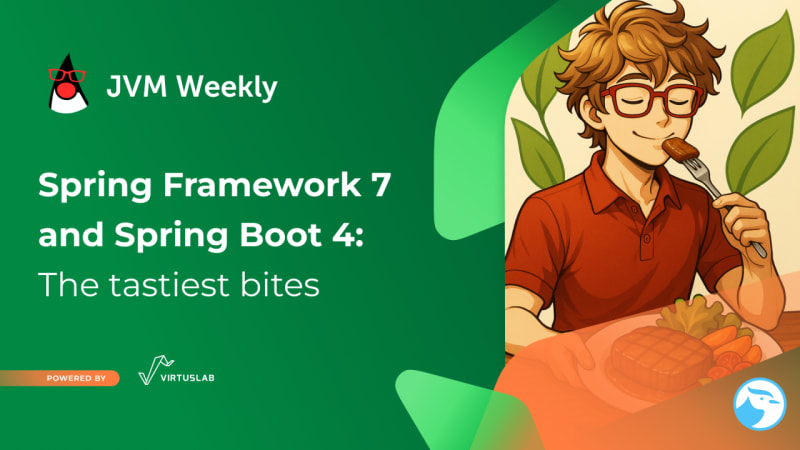 JVM Weekly

Spring Framework 7 and Spring Boot 4: The tastiest bites

POWERED BY

VIRTUSLAB